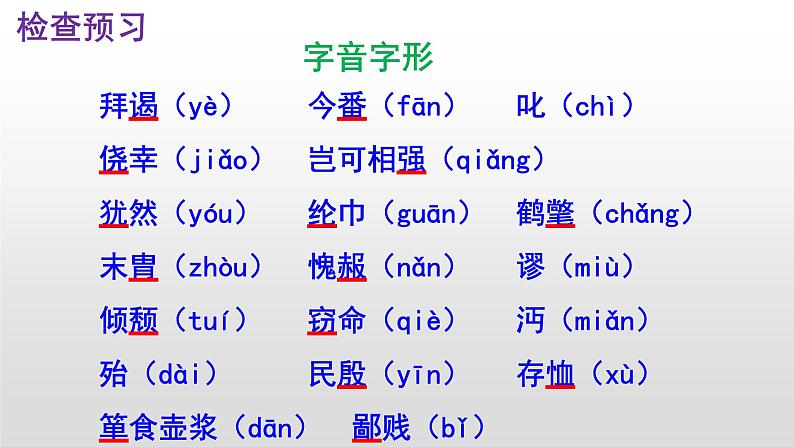 检查预习

字音字形

拜谒（yè） 今番（fān） 叱（chì）

侥幸（jiǎo） 岂可相强（qiǎng）

犹然（yóu） 纶巾（guān） 鹤氅（chǎng）

末胄（zhòu） 愧赧（nǎn） 谬（miù）

倾颓（tuí） 窃命（qiè） 沔（miǎn）

殆（dài） 民殷（yīn） 存恤（xù）

箪食壶浆（dān） 鄙贱（bǐ）